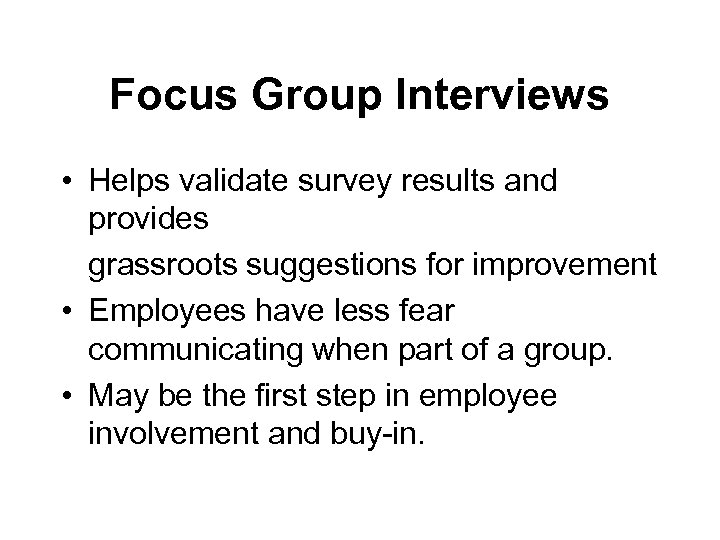 Focus Group Interviews

• Helps validate survey results and provides

grassroots suggestions for improvement

• Employees have less fear communicating when part of a group.

• May be the first step in employee involvement and buy-in.